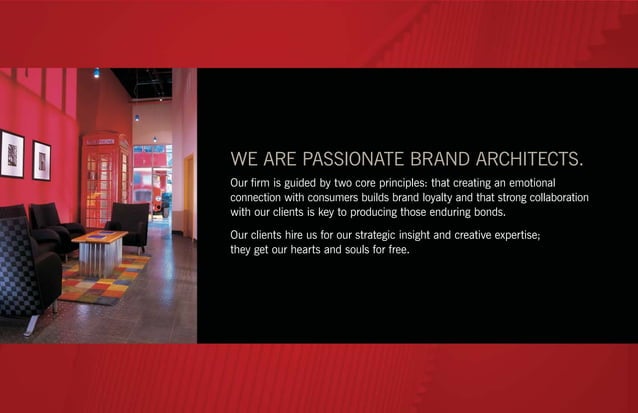 WE ARE PASSIONATE BRAND ARCHITECTS.

Our firm is guided by two core principles: that creating an emotional connection with consumers builds brand loyalty and that strong collaboration with our clients is key to producing those enduring bonds.

Our clients hire us for our strategic insight and creative expertise; they get our hearts and souls for free.